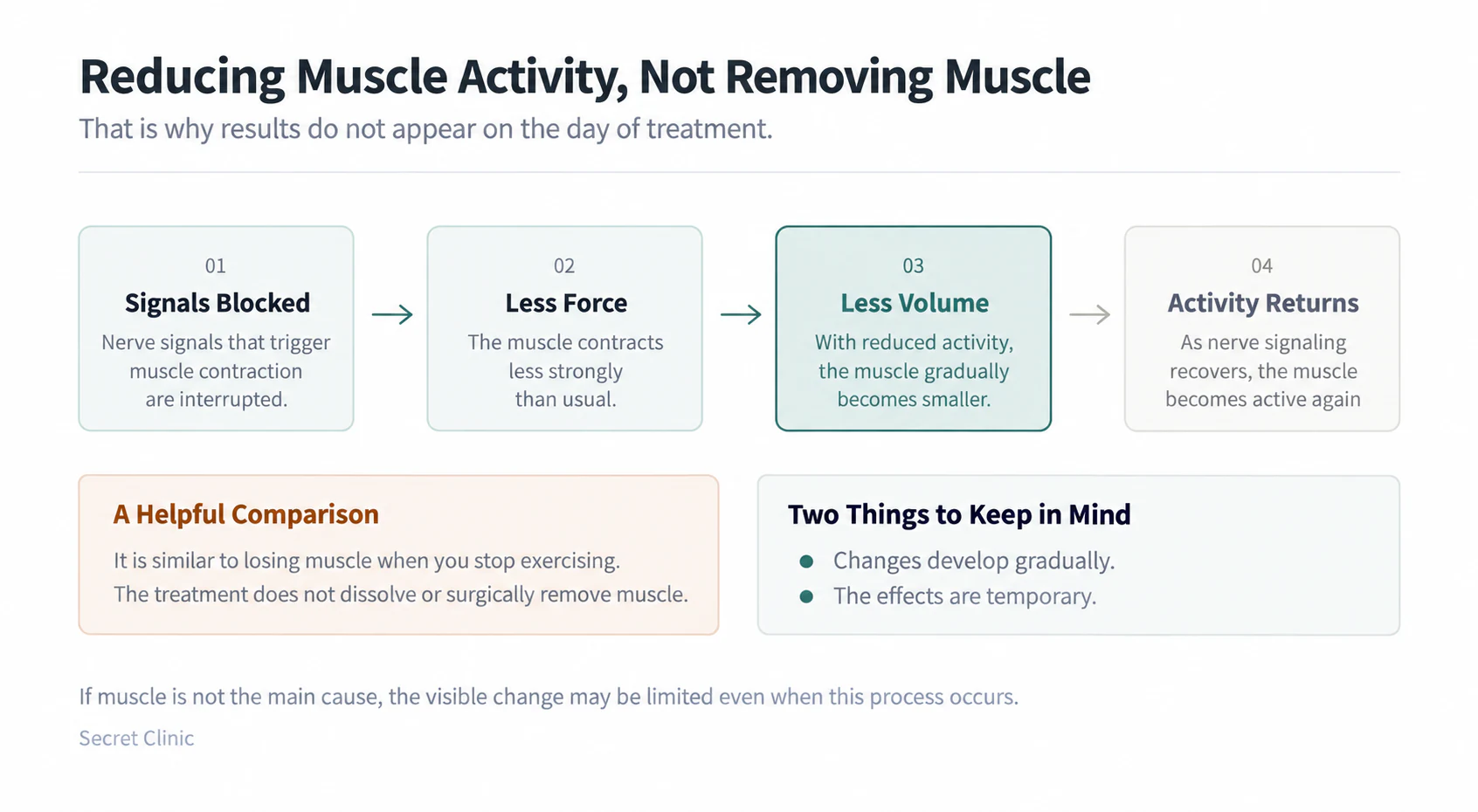 Reducing Muscle Activity, Not Removing Muscle

That is why results do not appear on the day of treatment.

01

Signals Blocked

Nerve signals that trigger muscle contraction are interrupted.

→

02

Less Force

The muscle contracts less strongly than usual.

→

03

Less Volume

With reduced activity, the muscle gradually becomes smaller.

→

04

Activity Returns

As nerve signaling recovers, the muscle becomes active again

A Helpful Comparison

It is similar to losing muscle when you stop exercising.

The treatment does not dissolve or surgically remove muscle.

Two Things to Keep in Mind

• Changes develop gradually.
• The effects are temporary.

If muscle is not the main cause, the visible change may be limited even when this process occurs.

Secret Clinic